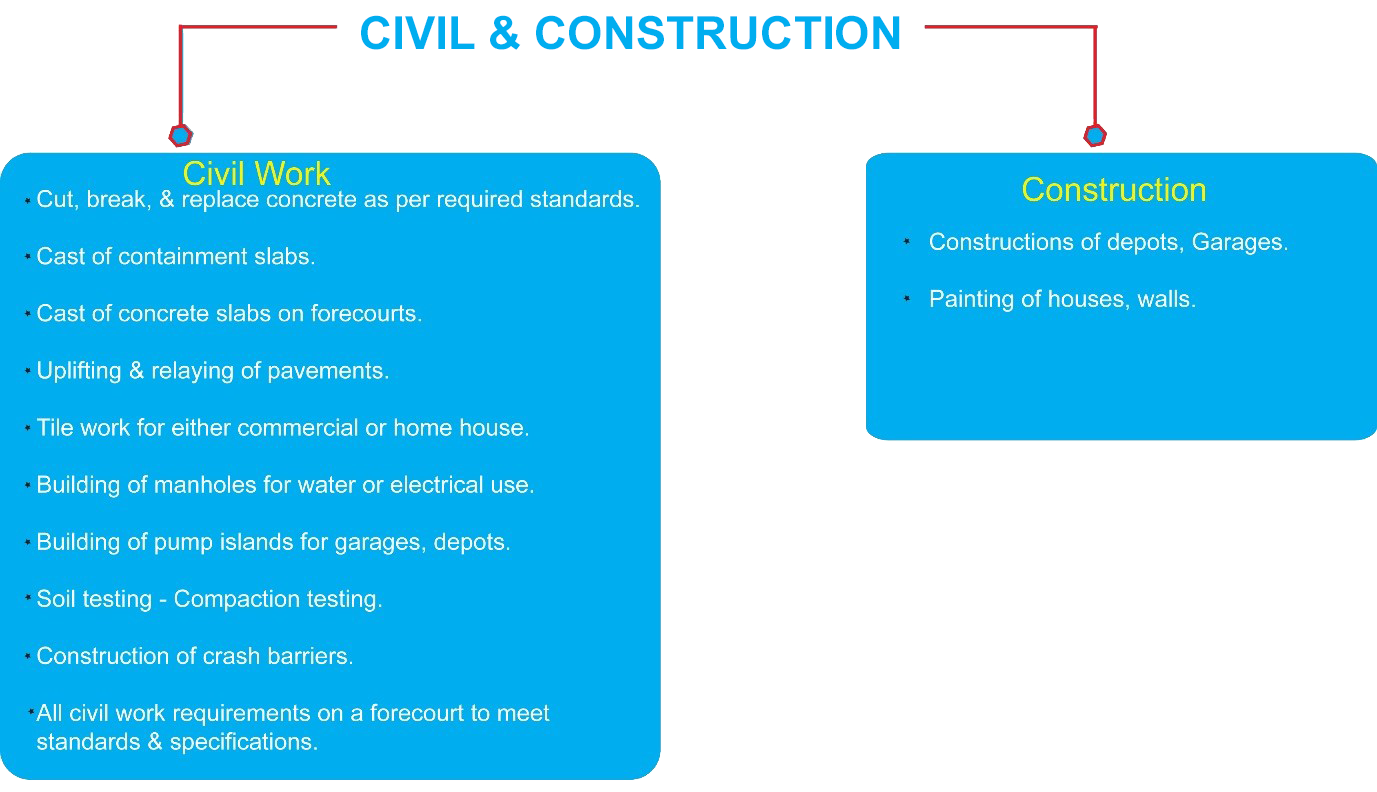 CIVIL & CONSTRUCTION

Civil Work

* Cut, break, & replace concrete as per required standards.

* Cast of containment slabs.

* Cast of concrete slabs on forecourts.

* Uplifting & relaying of pavements.

* Tile work for either commercial or home house.

* Building of manholes for water or electrical use.

* Building of pump islands for garages, depots.

* Soil testing - Compaction testing.

* Construction of crash barriers.

* All civil work requirements on a forecourt to meet standards & specifications.

Construction

* Constructions of depots, Garages.

* Painting of houses, walls.